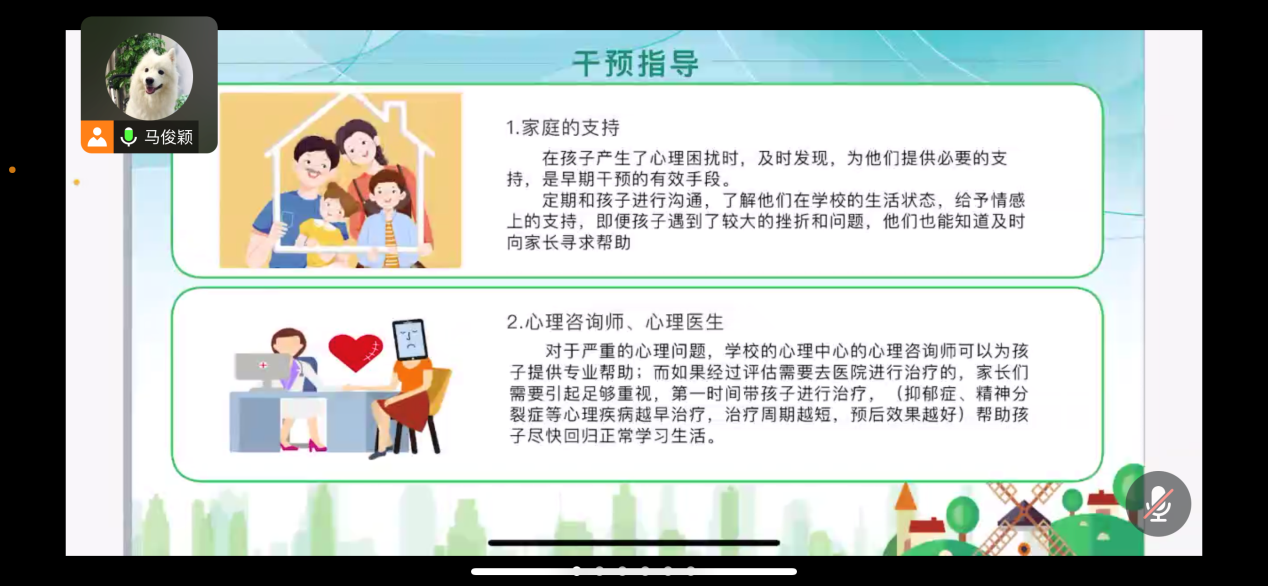 马俊颖

干预指导

1.家庭的支持

在孩子产生了心理困扰时，及时发现，为他们提供必要的支持，是早期干预的有效手段。

定期和孩子进行沟通，了解他们在学校的生活状态，给予情感上的支持，即便孩子遇到了较大的挫折和问题，他们也能知道及时向家长寻求帮助

2.心理咨询师、心理医生

对于严重的心理问题，学校的心理中心的心理咨询师可以为孩子提供专业帮助；而如果经过评估需要去医院进行治疗的，家长们需要引起足够重视，第一时间带孩子进行治疗，（抑郁症、精神分裂症等心理疾病越早治疗，治疗周期越短，预后效果越好）帮助孩子尽快回归正常学习生活。